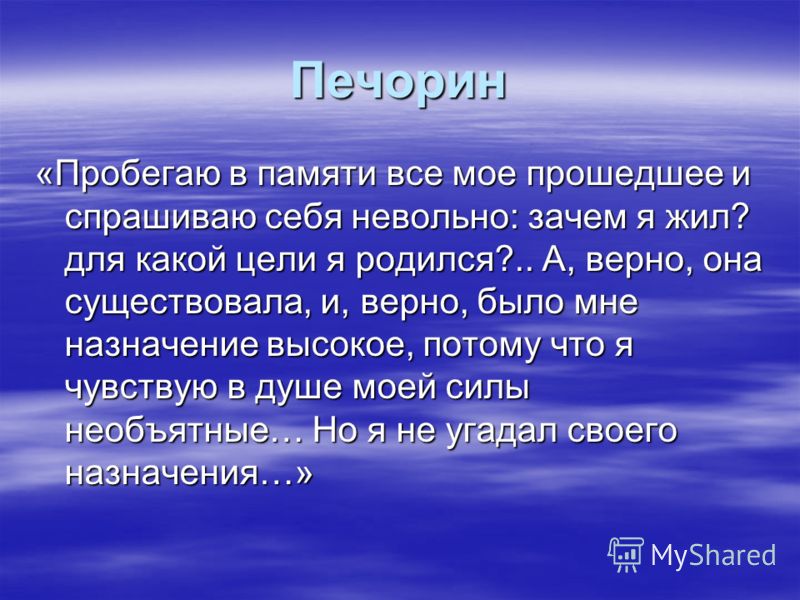 Печорин

«Пробегаю в памяти все мое прошедшее и спрашиваю себя невольно: зачем я жил? для какой цели я родился?.. А, верно, она существовала, и, верно, было мне назначение высокое, потому что я чувствую в душе моей силы необъятные… Но я не угадал своего назначения…»

MyShared